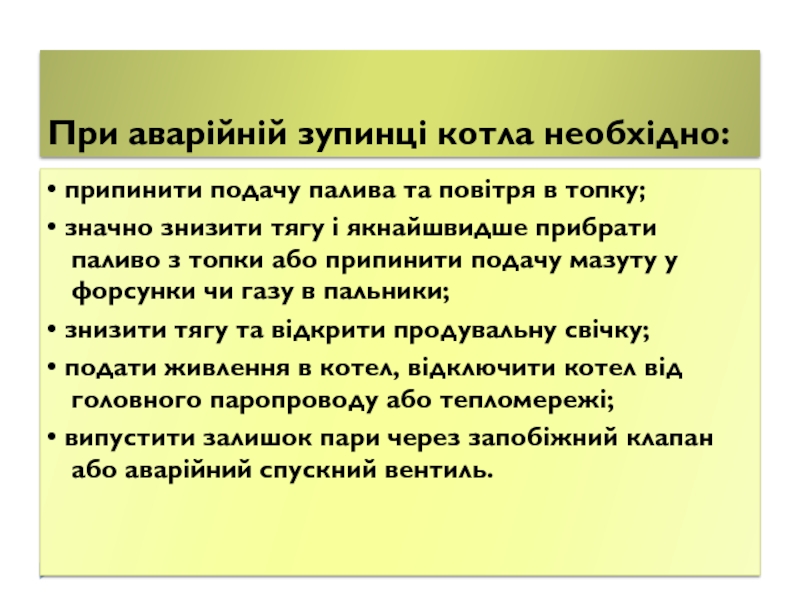 При аварійній зупинці котла необхідно:

• припинити подачу палива та повітря в топку;

• значно знизити тягу і якнайшвидше прибрати паливо з топки або припинити подачу мазуту у форсунки чи газу в пальники;

• знизити тягу та відкрити продувальну свічку;

• подати живлення в котел, відключити котел від головного паропроводу або тепломережі;

• випустити залишок пари через запобіжний клапан або аварійний спускний вентиль.